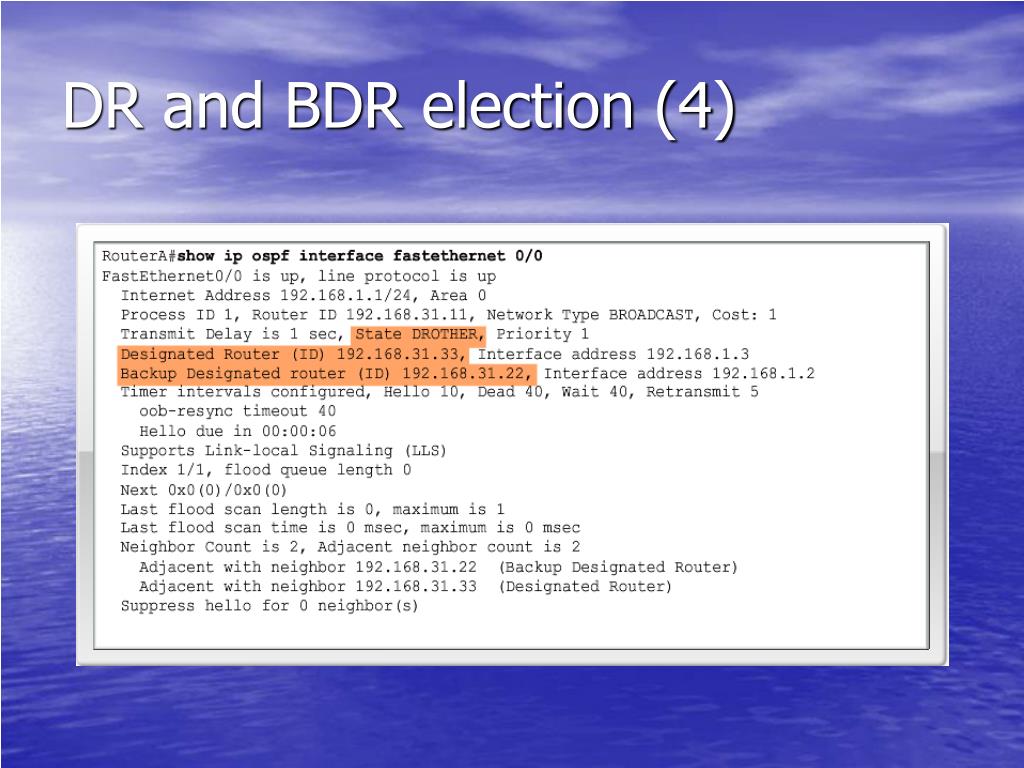 DR and BDR election (4)

RouterA#show ip ospf interface fastethernet 0/0
FastEthernet0/0 is up, line protocol is up
Internet Address 192.168.1.1/24, Area 0
Process ID 1, Router ID 192.168.31.11, Network Type BROADCAST, Cost: 1
Transmit Delay is 1 sec, State DROTHER, Priority 1
Designated Router (ID) 192.168.31.33, Interface address 192.168.1.3
Backup Designated router (ID) 192.168.31.22, Interface address 192.168.1.2
Timer intervals configured, Hello 10, Dead 40, Wait 40, Retransmit 5
oob-resync timeout 40
Hello due in 00:00:06
Supports Link-local Signaling (LLS)
Index 1/1, flood queue length 0
Next 0x0(0)/0x0(0)
Last flood scan length is 0, maximum is 1
Last flood scan time is 0 msec, maximum is 0 msec
Neighbor Count is 2, Adjacent neighbor count is 2
Adjacent with neighbor 192.168.31.22 (Backup Designated Router)
Adjacent with neighbor 192.168.31.33 (Designated Router)
Suppress hello for 0 neighbor(s)